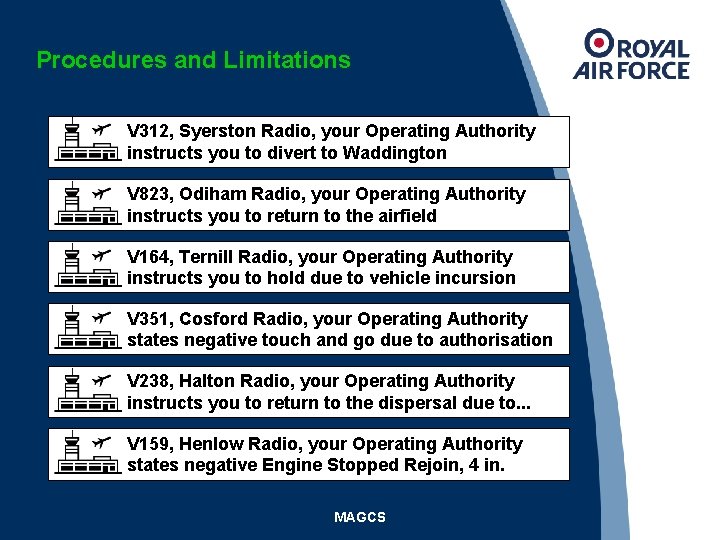 Procedures and Limitations

ROYAL AIR FORCE

V312, Syerston Radio, your Operating Authority instructs you to divert to Waddington

V823, Odiham Radio, your Operating Authority instructs you to return to the airfield

V164, Ternill Radio, your Operating Authority instructs you to hold due to vehicle incursion

V351, Cosford Radio, your Operating Authority states negative touch and go due to authorisation

V238, Halton Radio, your Operating Authority instructs you to return to the dispersal due to...

V159, Henlow Radio, your Operating Authority states negative Engine Stopped Rejoin, 4 in.

MAGCS